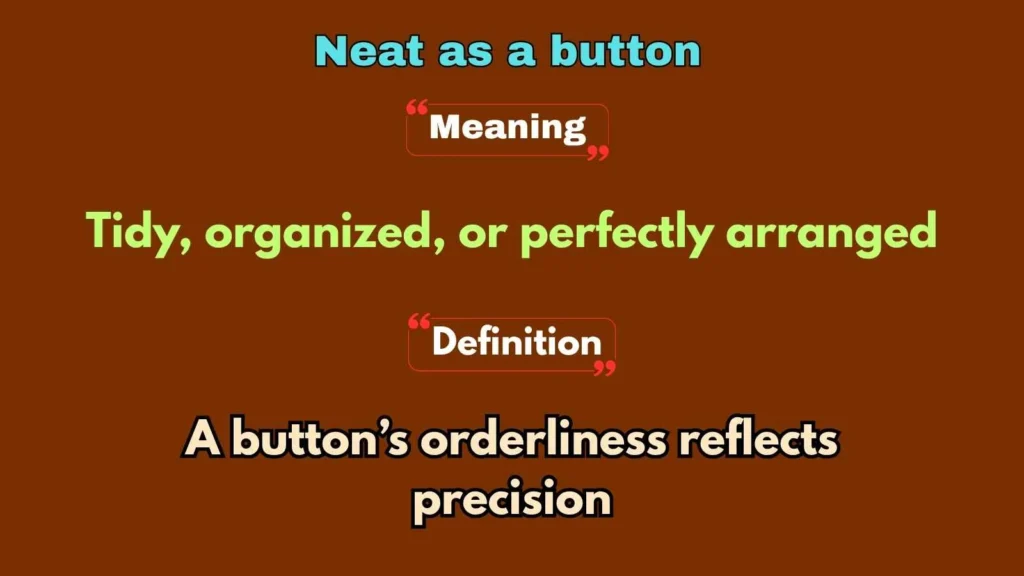 Neat as a button

“Meaning”

Tidy, organized, or perfectly arranged

“Definition”

A button’s orderliness reflects precision